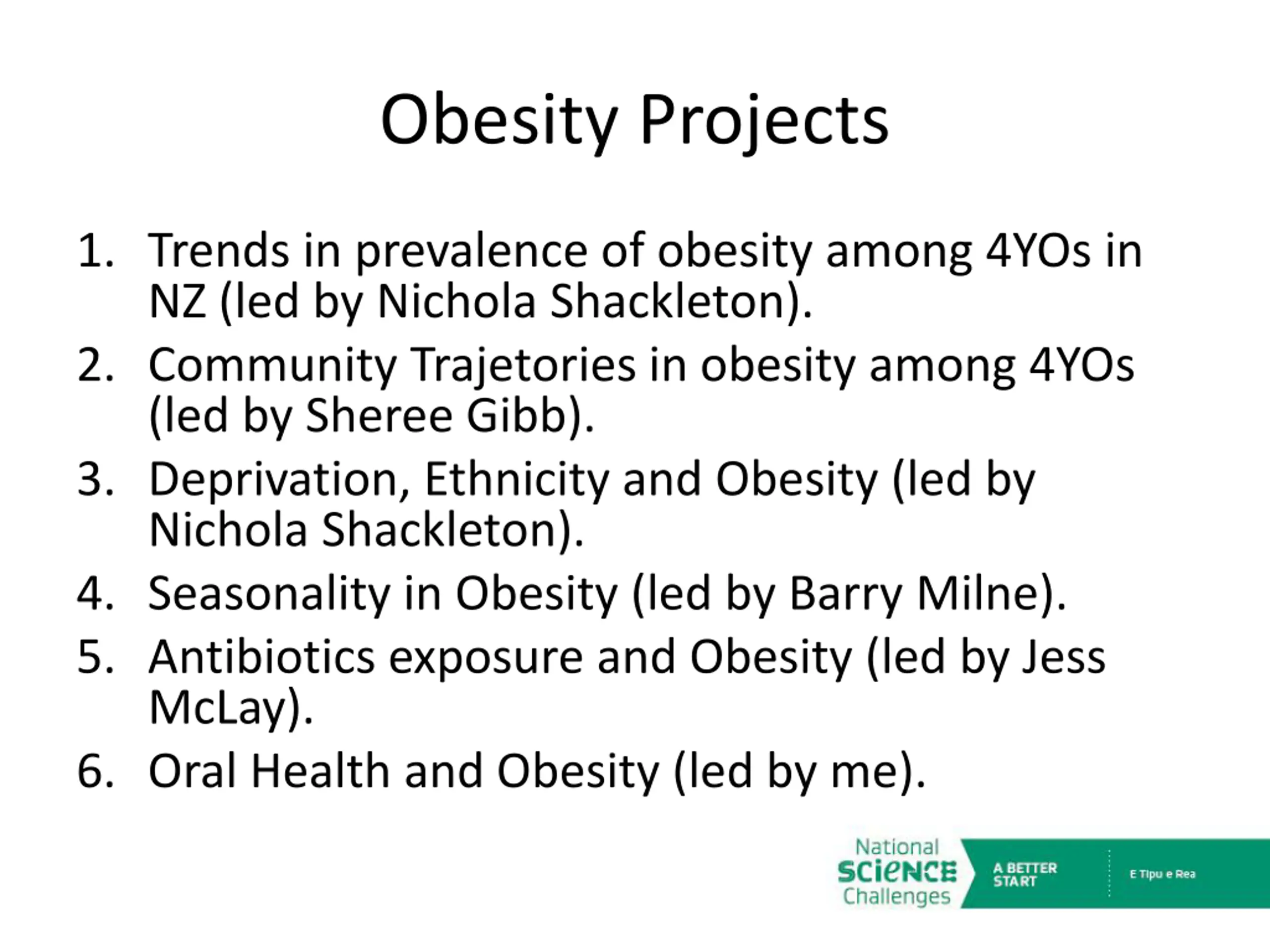 Obesity Projects

1. Trends in prevalence of obesity among 4YOs in NZ (led by Nichola Shackleton).
2. Community Trajetories in obesity among 4YOs (led by Sheree Gibb).
3. Deprivation, Ethnicity and Obesity (led by Nichola Shackleton).
4. Seasonality in Obesity (led by Barry Milne).
5. Antibiotics exposure and Obesity (led by Jess McLay).
6. Oral Health and Obesity (led by me).

National SCIENCE Challenges
A BETTER START
E Tipu e Rea